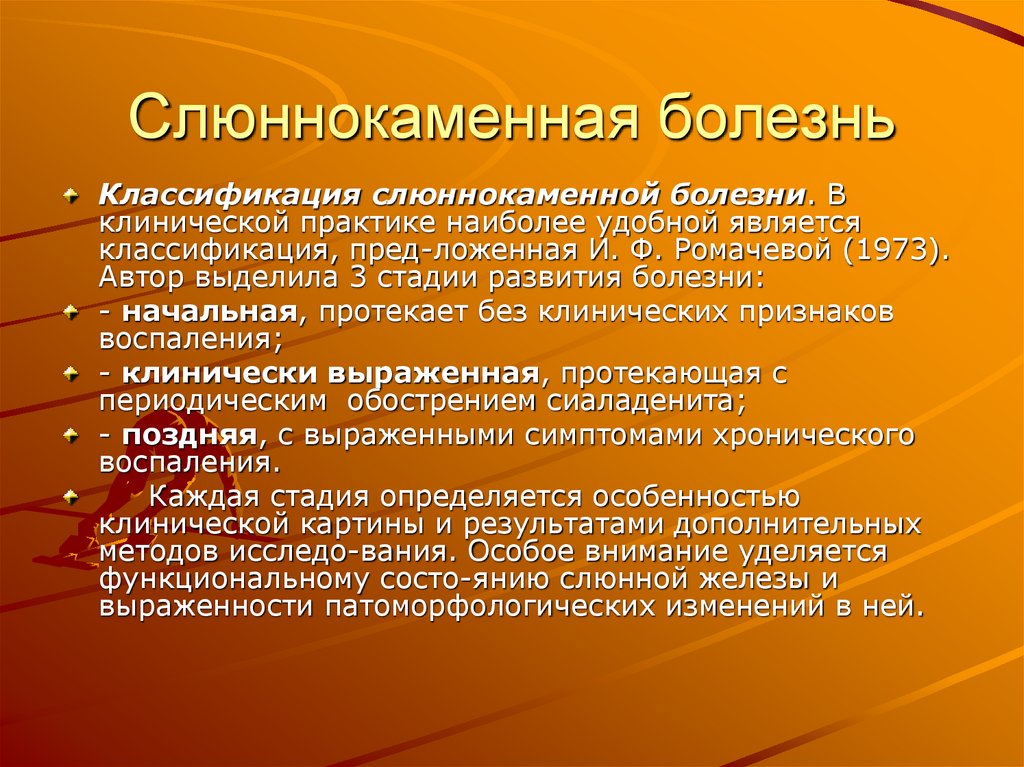 Слюннокаменная болезнь

Классификация слюннокаменной болезни. В клинической практике наиболее удобной является классификация, пред-ложенная И. Ф. Ромачевой (1973). Автор выделила 3 стадии развития болезни:

- начальная, протекает без клинических признаков воспаления;

- клинически выраженная, протекающая с периодическим обострением сиаладенита;

- поздняя, с выраженными симптомами хронического воспаления.

Каждая стадия определяется особенностью клинической картины и результатами дополнительных методов исследо-вания. Особое внимание уделяется функциональному состо-янию слюнной железы и выраженности патоморфологических изменений в ней.